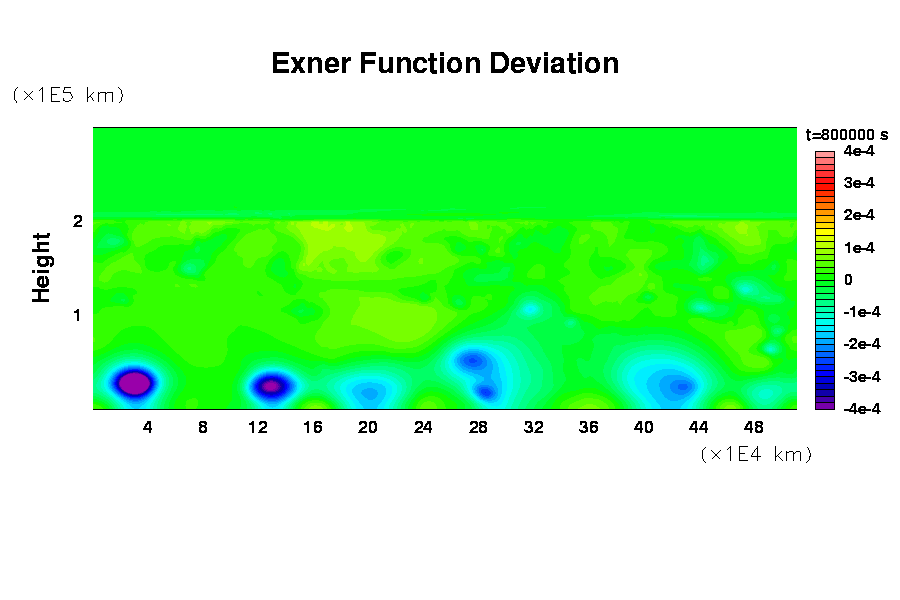 Exner Function Deviation

(×1E5 km)

Height

2

1

4 8 12 16 20 24 28 32 36 40 44 48

(×1E4 km)

t=800000 s

4e-4
3e-4
2e-4
1e-4
0
-1e-4
-2e-4
-3e-4
-4e-4